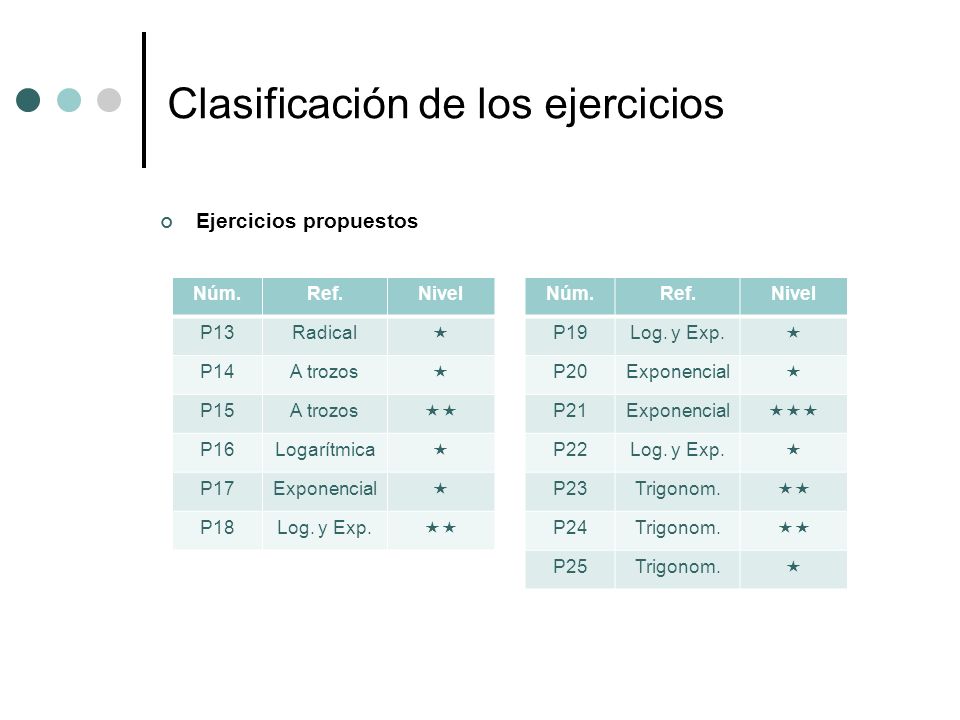 Clasificación de los ejercicios

Ejercicios propuestos

| Núm. | Ref. | Nivel |
|---|---|---|
| P13 | Radical | ★ |
| P14 | A trozos | ★ |
| P15 | A trozos | ★★ |
| P16 | Logarítmica | ★ |
| P17 | Exponencial | ★ |
| P18 | Log. y Exp. | ★★ |

| Núm. | Ref. | Nivel |
|---|---|---|
| P19 | Log. y Exp. | ★ |
| P20 | Exponencial | ★ |
| P21 | Exponencial | ★★★ |
| P22 | Log. y Exp. | ★ |
| P23 | Trigonom. | ★★ |
| P24 | Trigonom. | ★★ |
| P25 | Trigonom. | ★ |